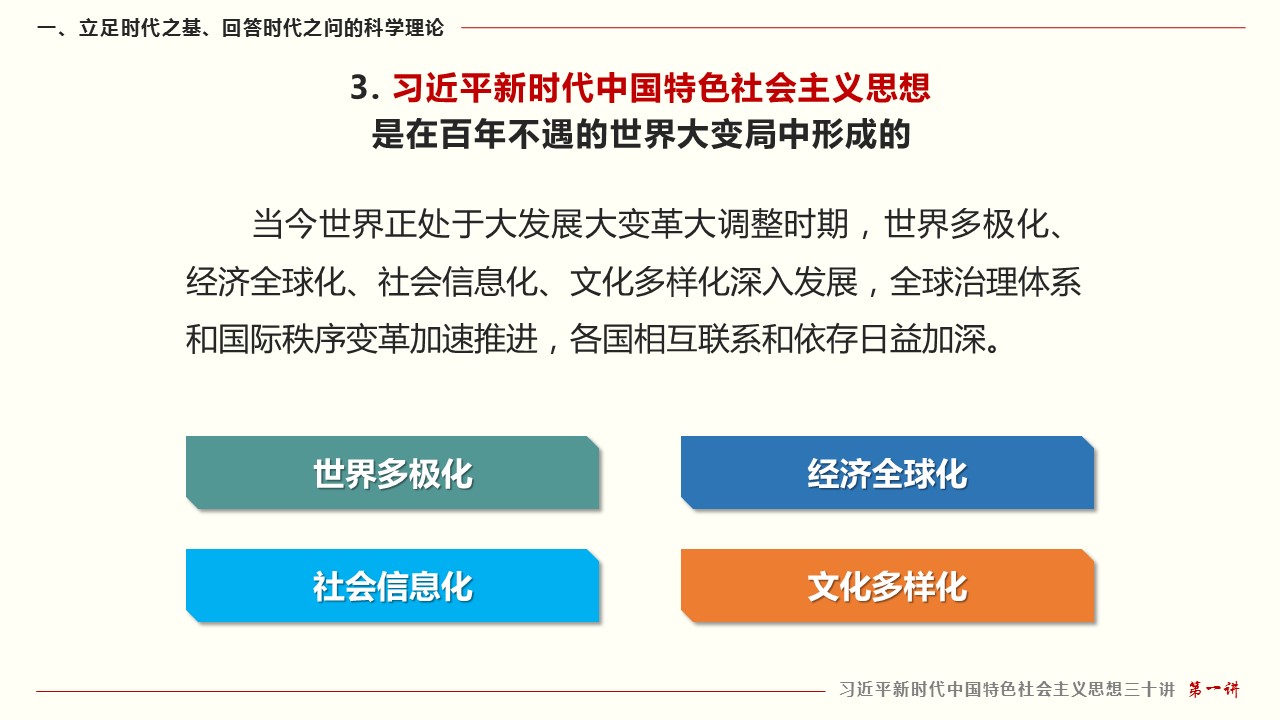 一、立足时代之基、回答时代之问的科学理论

3. 习近平新时代中国特色社会主义思想
是在百年不遇的世界大变局中形成的

当今世界正处于大发展大变革大调整时期，世界多极化、经济全球化、社会信息化、文化多样化深入发展，全球治理体系和国际秩序变革加速推进，各国相互联系和依存日益加深。

世界多极化

经济全球化

社会信息化

文化多样化

习近平新时代中国特色社会主义思想三十讲 第一讲